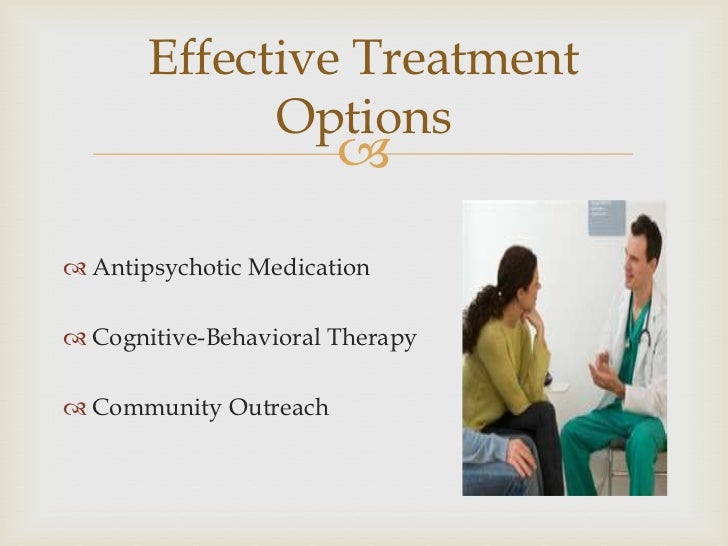 Effective Treatment Options

Antipsychotic Medication

Cognitive-Behavioral Therapy

Community Outreach